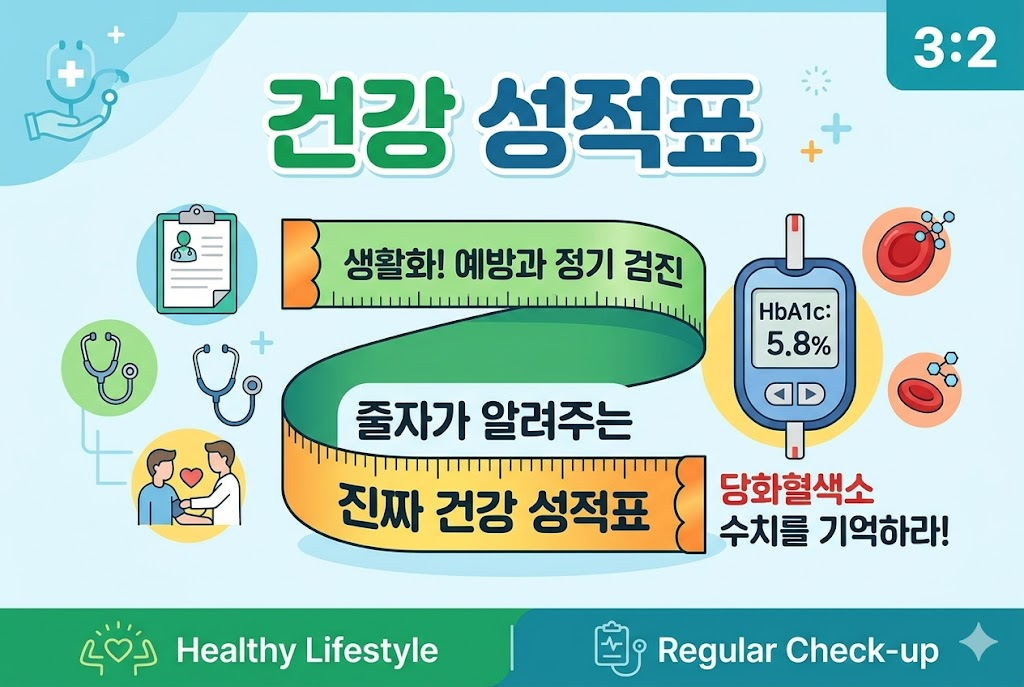 3:2

건강 성적표

생활화! 예방과 정기 검진

줄자가 알려주는

진짜 건강 성적표

HbA1c:
5.8%

당화혈색소
수치를 기억하라!

Healthy Lifestyle

Regular Check-up